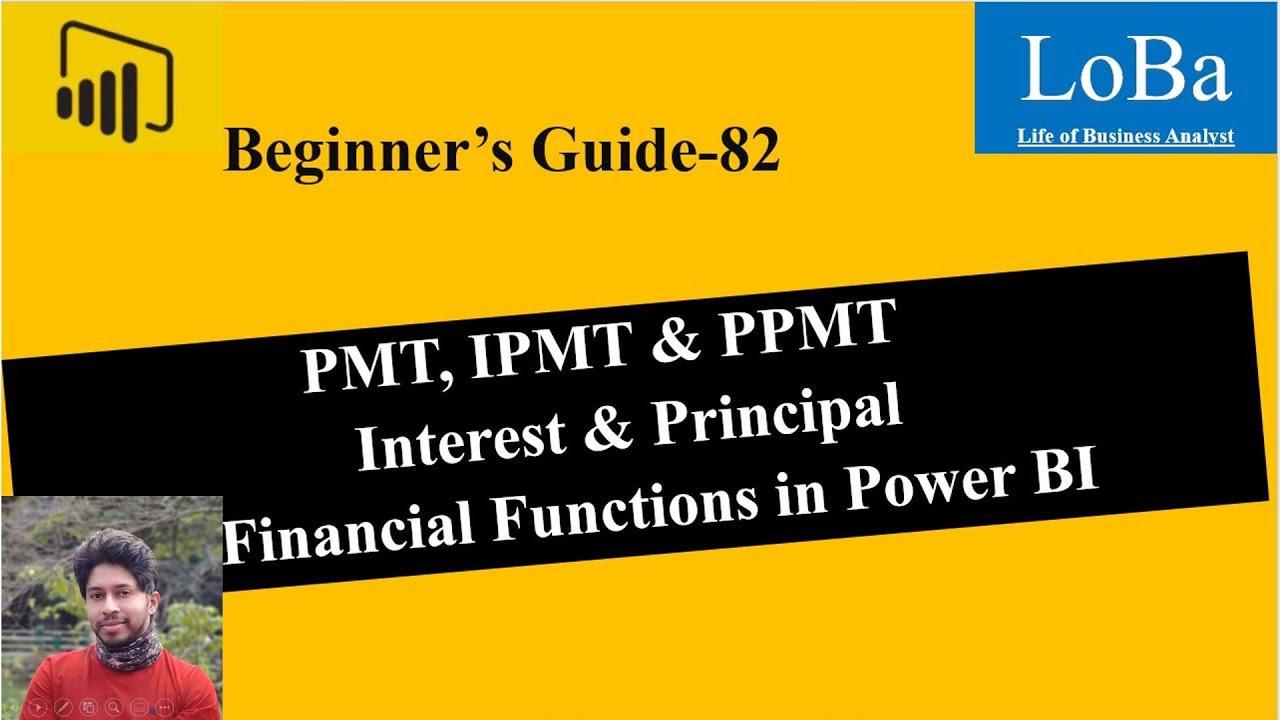 LoBa
Life of Business Analyst

Beginner's Guide-82

PMT, IPMT & PPMT
Interest & Principal
Financial Functions in Power BI